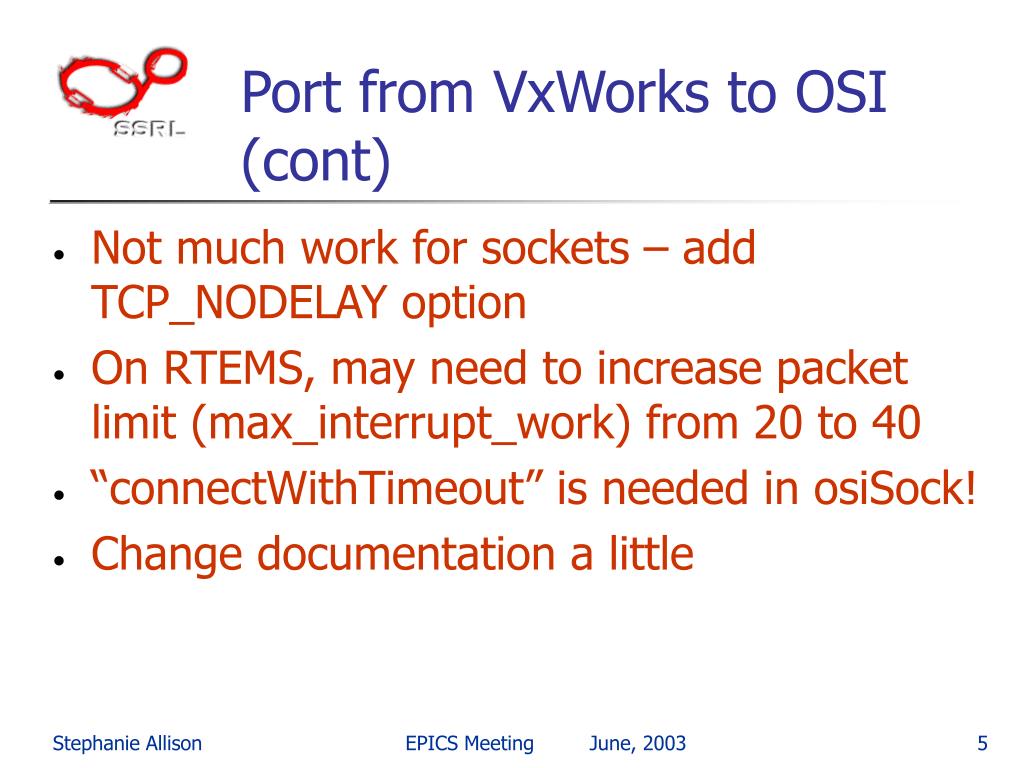 SSRL

Port from VxWorks to OSI (cont)

- Not much work for sockets – add TCP_NODELAY option
- On RTEMS, may need to increase packet limit (max_interrupt_work) from 20 to 40
- “connectWithTimeout” is needed in osiSock!
- Change documentation a little

Stephanie Allison EPICS Meeting June, 2003 5